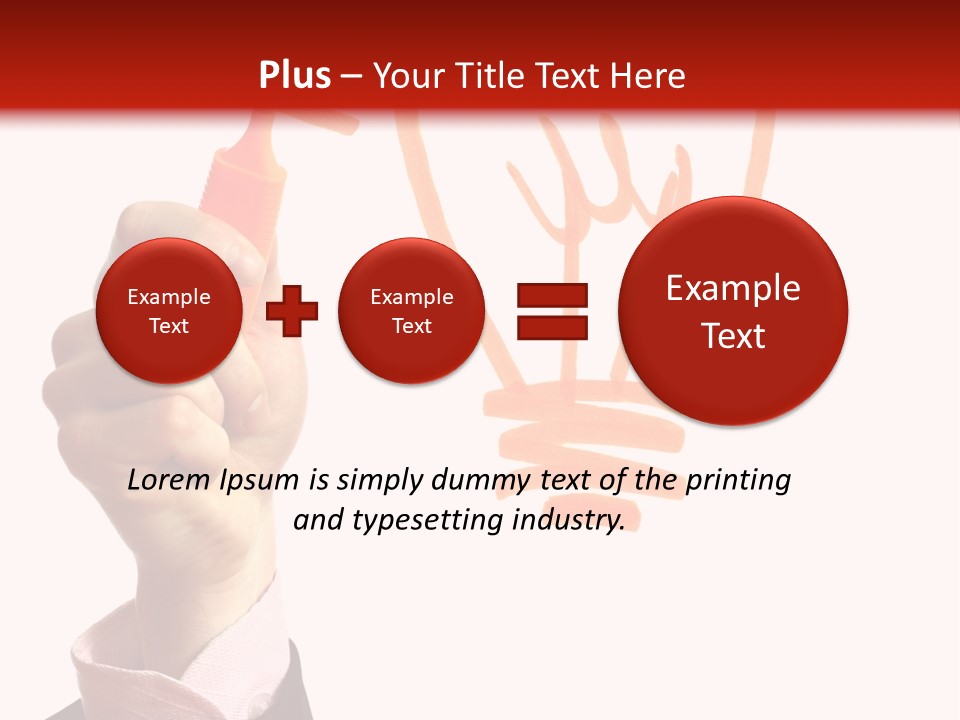 Plus – Your Title Text Here

Example Text

Example Text

Example Text

Lorem Ipsum is simply dummy text of the printing and typesetting industry.